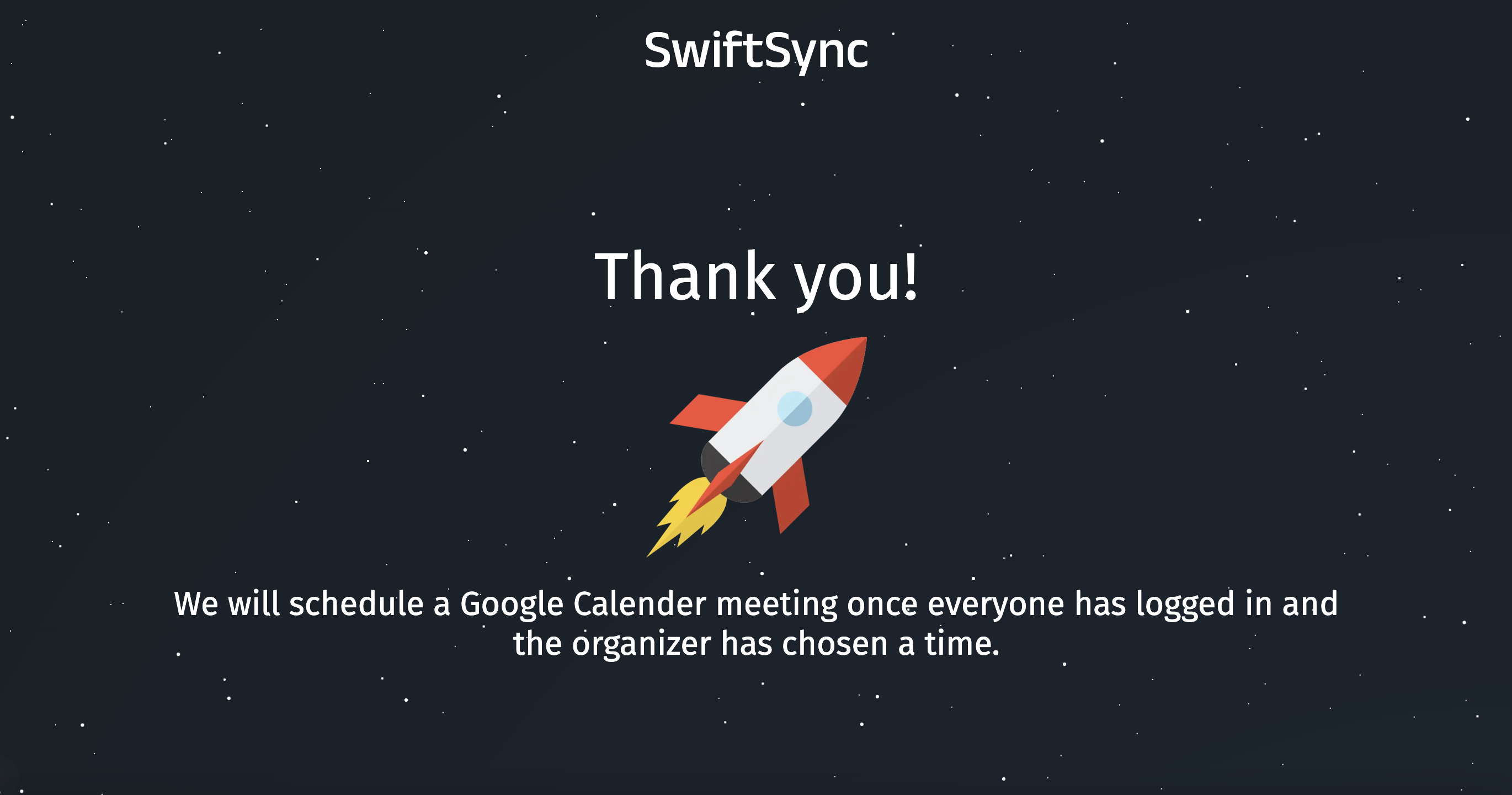 SwiftSync

Thank you!

We will schedule a Google Calender meeting once everyone has logged in and the organizer has chosen a time.